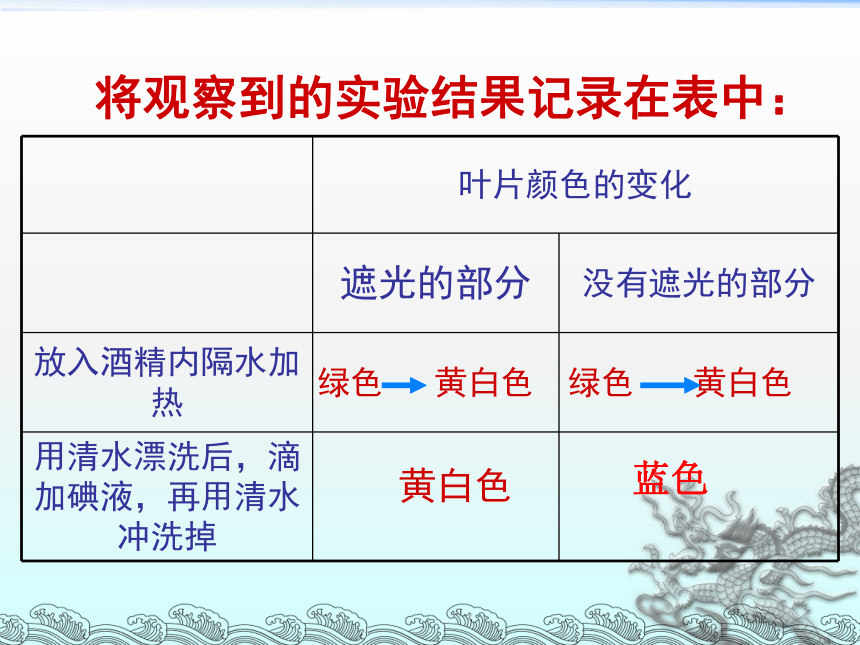 将观察到的实验结果记录在表中：

| | 叶片颜色的变化 | |
|---|---|---|
| | 遮光的部分 | 没有遮光的部分 |
| 放入酒精内隔水加热 | 绿色 → 黄白色 | 绿色 → 黄白色 |
| 用清水漂洗后，滴加碘液，再用清水冲洗掉 | 黄白色 | 蓝色 |